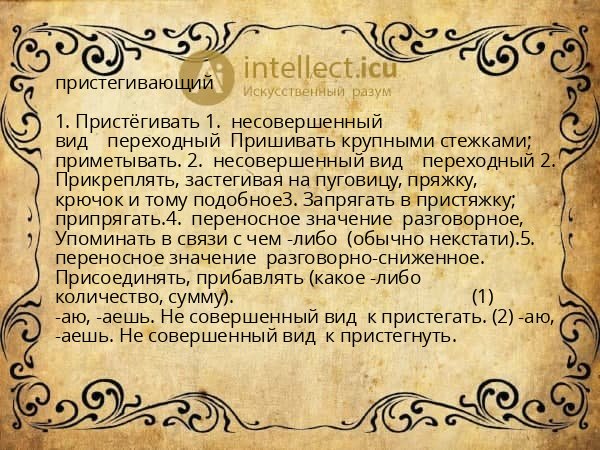 intellect.icu
Искусственный разум

пристегивающий

1. Пристёгивать 1. несовершенный вид переходный Пришивать крупными стежками; приметывать. 2. несовершенный вид переходный 2. Прикреплять, застегивая на пуговицу, пряжку, крючок и тому подобное3. Запрягать в пристяжку; припрягать.4. переносное значение разговорное, Упоминать в связи с чем -либо (обычно некстати).5. переносное значение разговорно-сниженное. Присоединять, прибавлять (какое -либо количество, сумму). (1) -аю, -аешь. Не совершенный вид к пристегать. (2) -аю, -аешь. Не совершенный вид к пристегнуть.